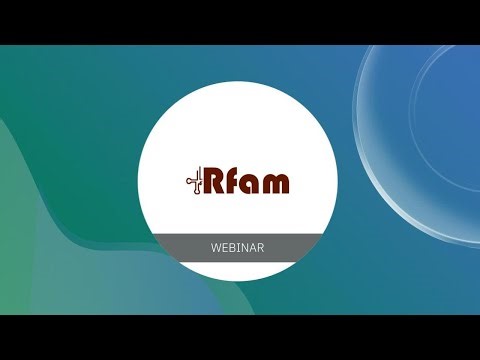 Rfam

WEBINAR